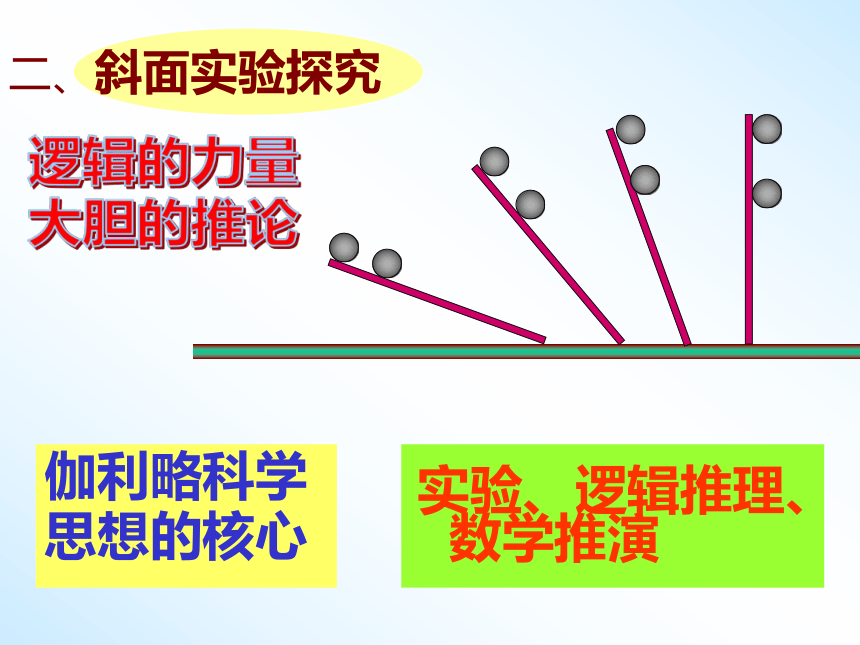 二、斜面实验探究

逻辑的力量
大胆的推论

伽利略科学思想的核心

实验、逻辑推理、数学推演